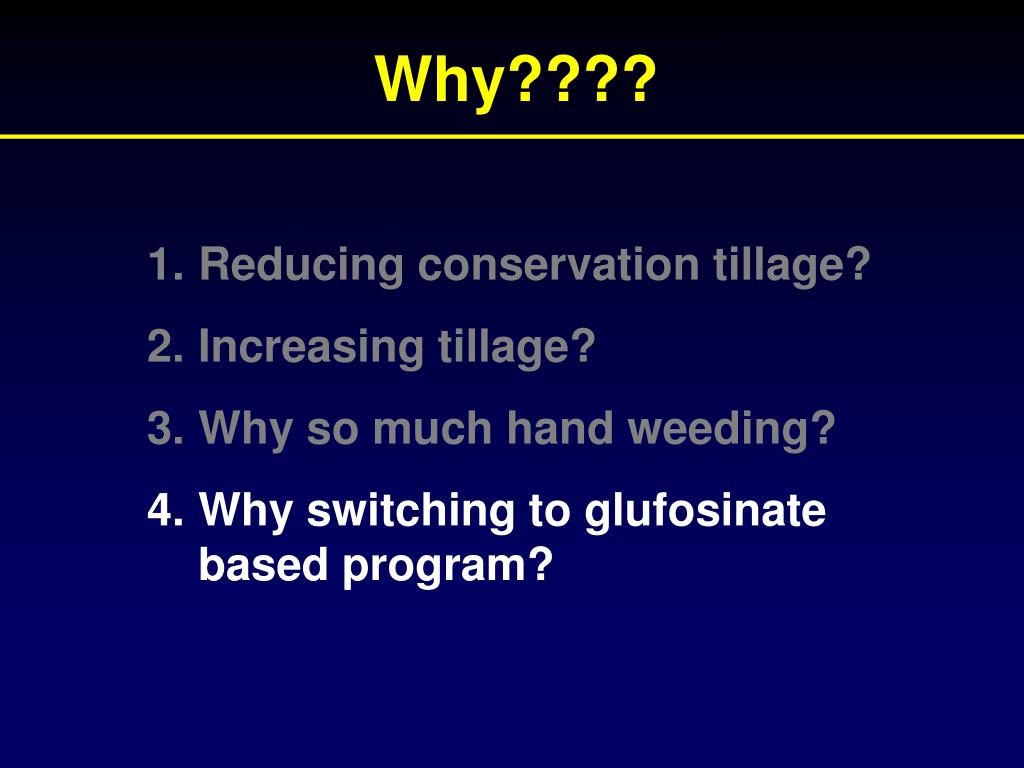 Why????

1. Reducing conservation tillage?
2. Increasing tillage?
3. Why so much hand weeding?
4. Why switching to glufosinate based program?